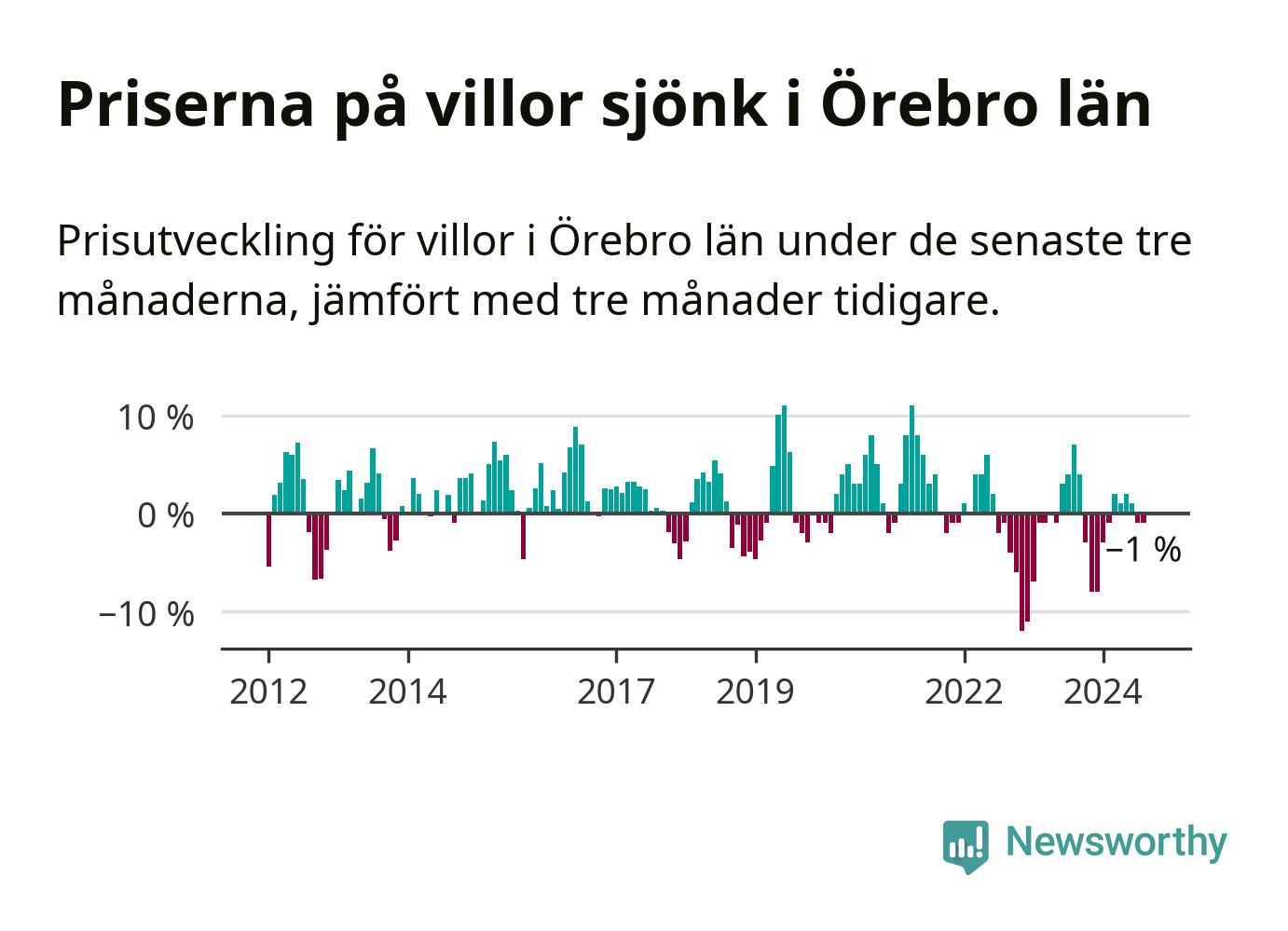 Priserna på villor sjönk i Örebro län

Prisutveckling för villor i Örebro län under de senaste tre månaderna, jämfört med tre månader tidigare.

10 %
0 %
−10 %
−1 %
2012
2014
2017
2019
2022
2024

Newsworthy